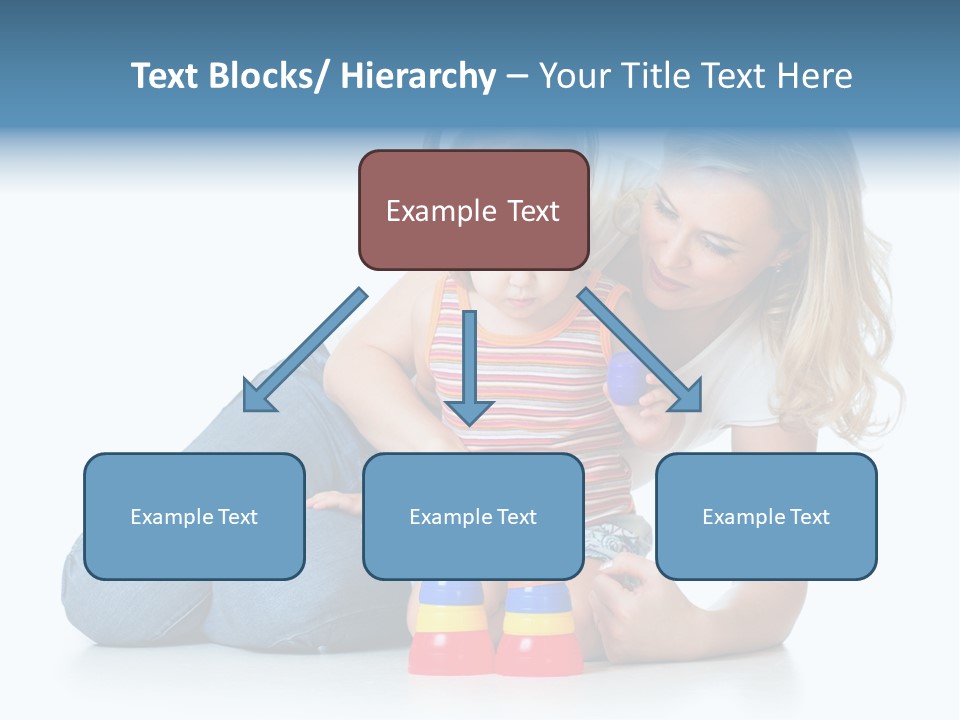 Text Blocks/ Hierarchy – Your Title Text Here

Example Text

Example Text

Example Text

Example Text